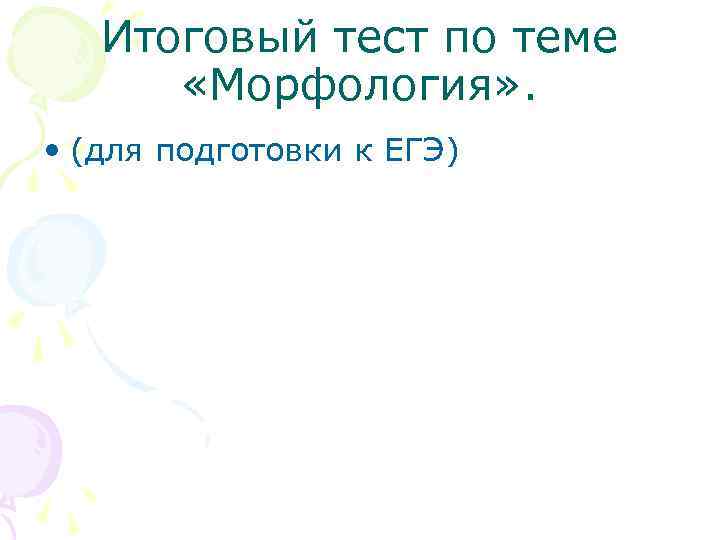 Итоговый тест по теме «Морфология».

• (для подготовки к ЕГЭ)